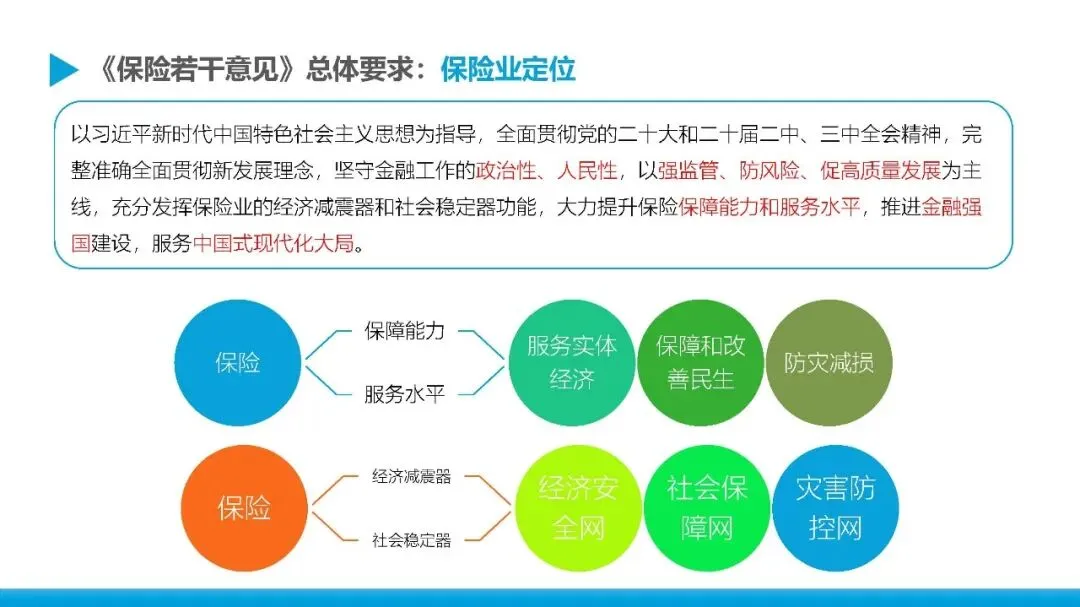 《保险若干意见》总体要求：保险业定位

以习近平新时代中国特色社会主义思想为指导，全面贯彻党的二十大和二十届二中、三中全会精神，完整准确全面贯彻新发展理念，坚守金融工作的政治性、人民性，以强监管、防风险、促高质量发展为主线，充分发挥保险业的经济减震器和社会稳定器功能，大力提升保险保障能力和服务水平，推进金融强国建设，服务中国式现代化大局。

保险

保障能力

服务水平

服务实体经济

保障和改善民生

防灾减损

保险

经济减震器

社会稳定器

经济安全网

社会保障网

灾害防控网